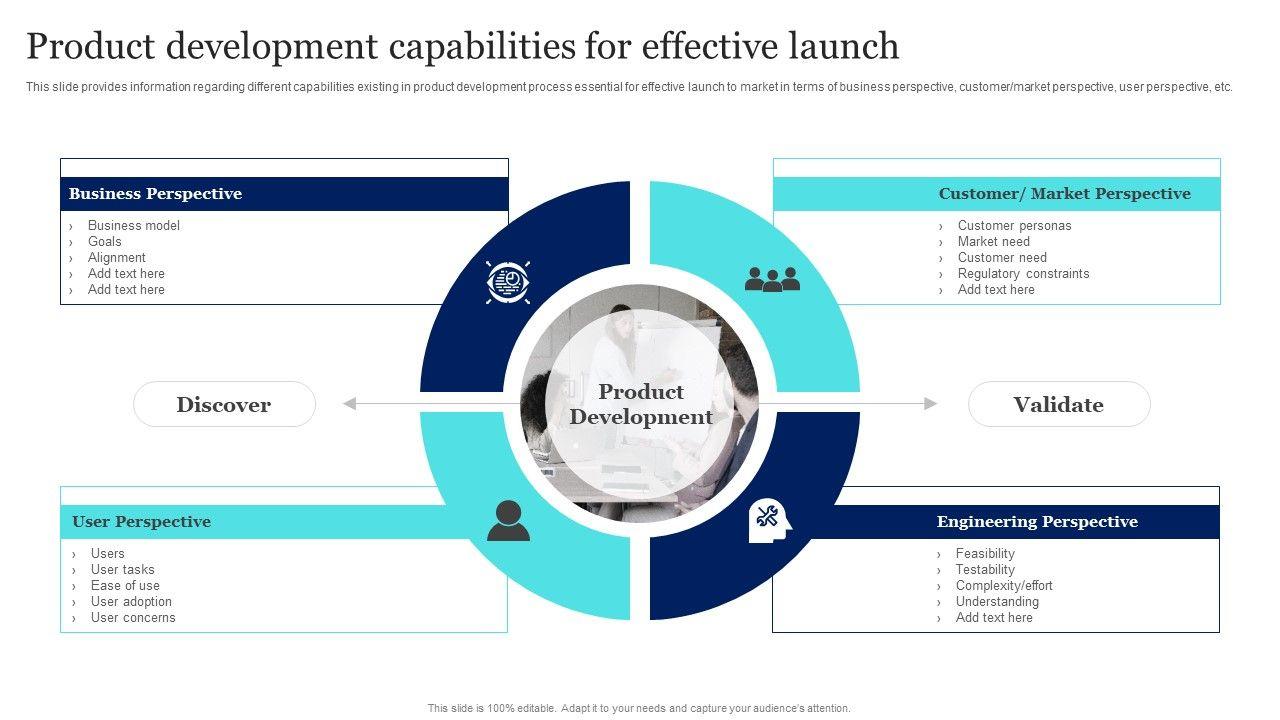 Product development capabilities for effective launch

This slide provides information regarding different capabilities existing in product development process essential for effective launch to market in terms of business perspective, customer/market perspective, user perspective, etc.

Business Perspective
› Business model
› Goals
› Alignment
› Add text here
› Add text here

Customer/ Market Perspective
› Customer personas
› Market need
› Customer need
› Regulatory constraints
› Add text here

Discover

Product Development

Validate

User Perspective
› Users
› User tasks
› Ease of use
› User adoption
› User concerns

Engineering Perspective
› Feasibility
› Testability
› Complexity/effort
› Understanding
› Add text here

This slide is 100% editable. Adapt it to your needs and capture your audience's attention.